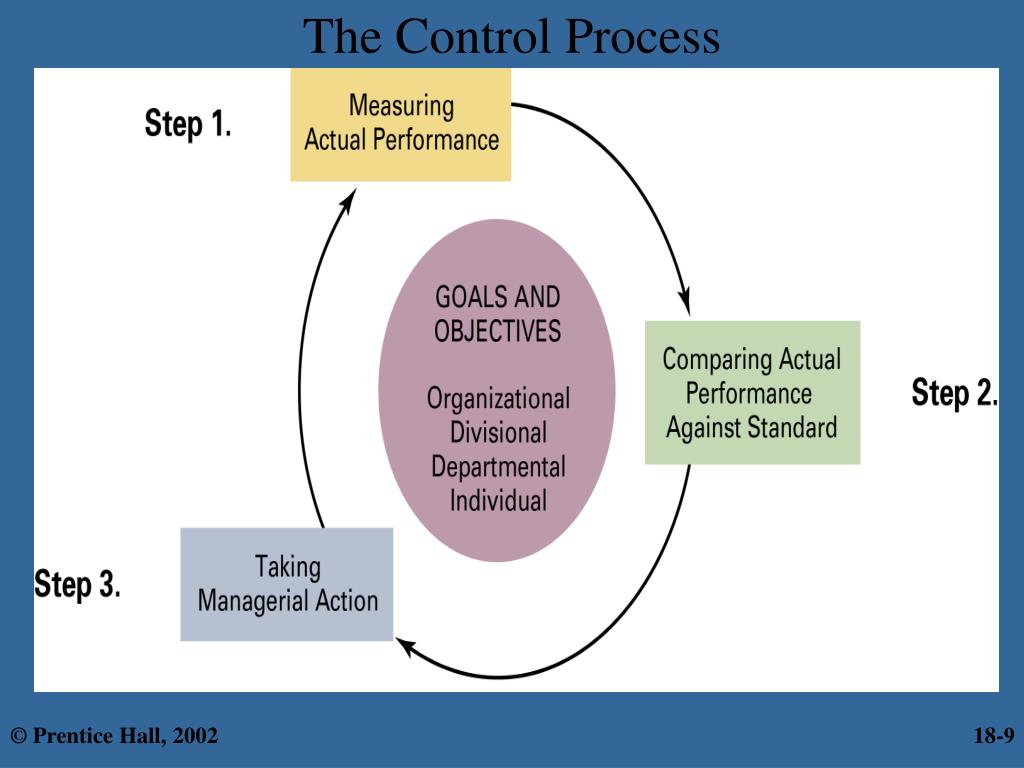 The Control Process

Step 1.

Measuring Actual Performance

GOALS AND OBJECTIVES

Organizational
Divisional
Departmental
Individual

Comparing Actual Performance Against Standard

Step 2.

Step 3.

Taking Managerial Action

© Prentice Hall, 2002

18-9